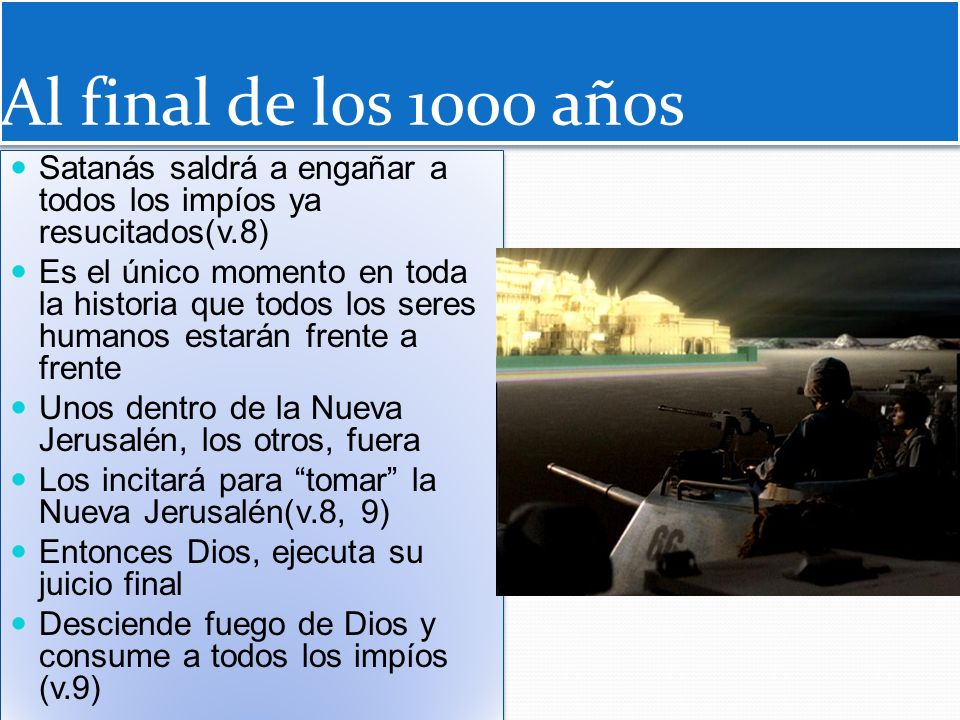 Al final de los 1000 años

- Satanás saldrá a engañar a todos los impíos ya resucitados(v.8)
- Es el único momento en toda la historia que todos los seres humanos estarán frente a frente
- Unos dentro de la Nueva Jerusalén, los otros, fuera
- Los incitará para “tomar” la Nueva Jerusalén(v.8, 9)
- Entonces Dios, ejecuta su juicio final
- Desciende fuego de Dios y consume a todos los impíos (v.9)

66